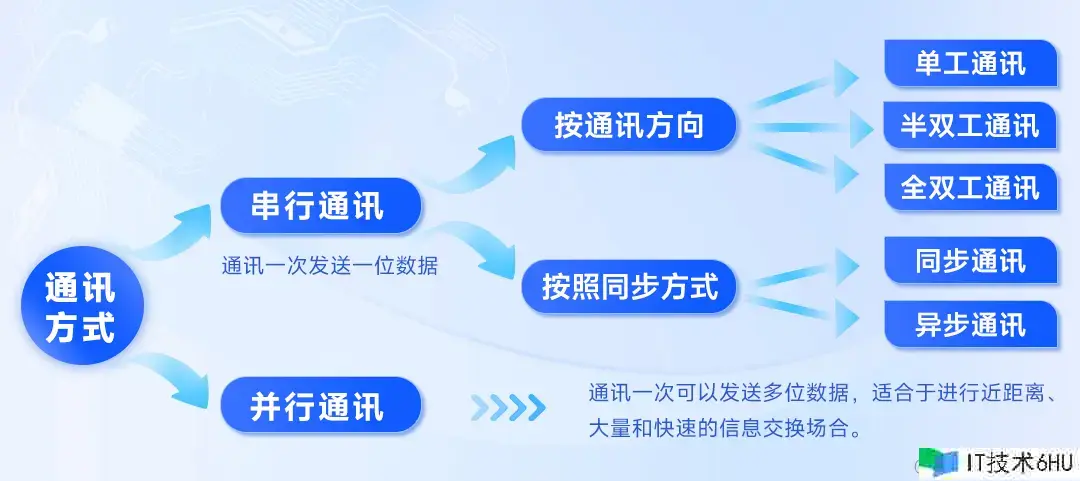 通讯方式

串行通讯

通讯一次发送一位数据

按通讯方向

单工通讯

半双工通讯

全双工通讯

按照同步方式

同步通讯

异步通讯

并行通讯

通讯一次可以发送多位数据，适合于进行近距离、大量和快速的信息交换场合。

IT技术6HU